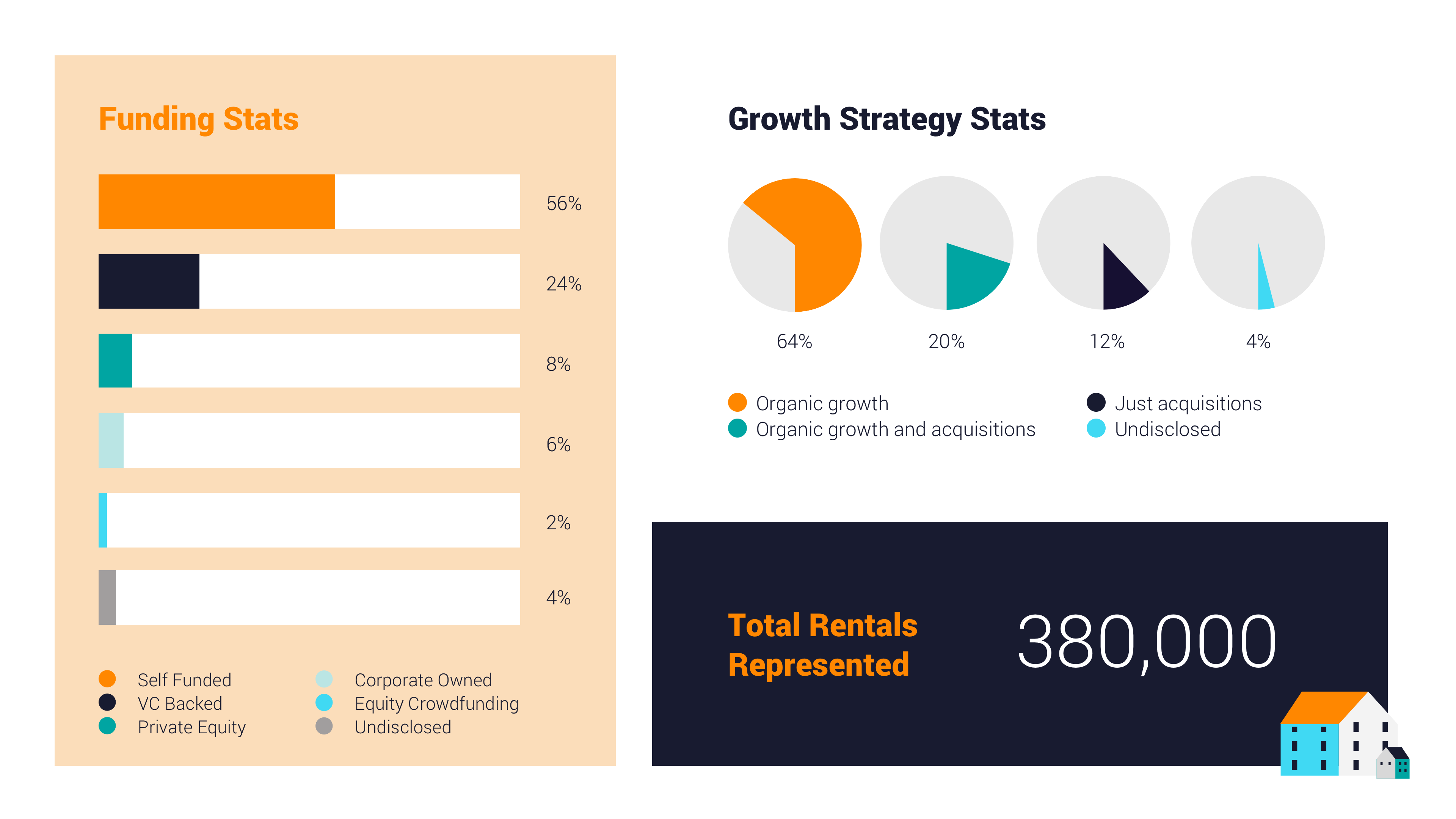 Funding Stats

56%

24%

8%

6%

2%

4%

Self Funded
VC Backed
Private Equity
Corporate Owned
Equity Crowdfunding
Undisclosed

Growth Strategy Stats

64%
20%
12%
4%

Organic growth
Organic growth and acquisitions
Just acquisitions
Undisclosed

Total Rentals Represented

380,000